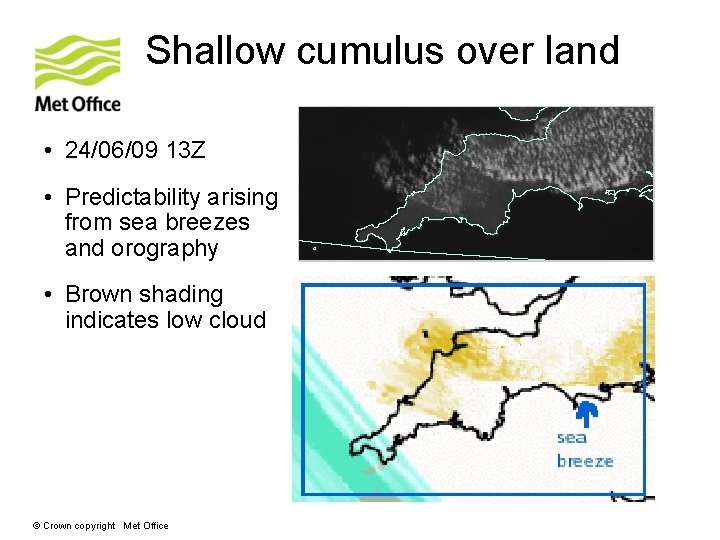 Met Office

Shallow cumulus over land

• 24/06/09 13Z

• Predictability arising from sea breezes and orography

• Brown shading indicates low cloud

sea breeze

© Crown copyright Met Office